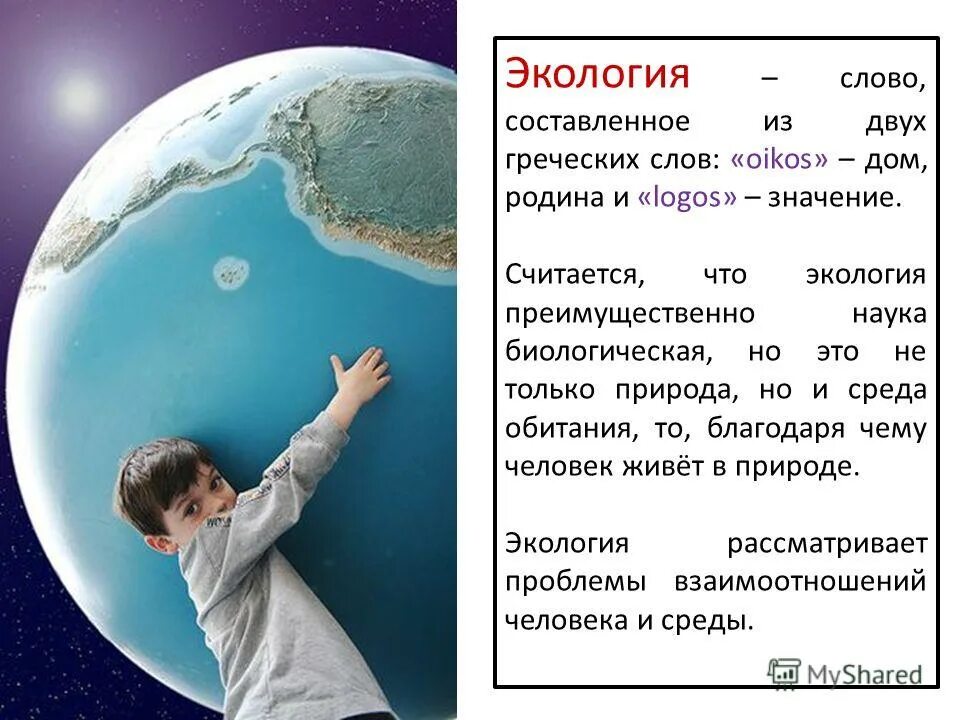 Экология – слово, составленное из двух греческих слов: «oikos» – дом, родина и «logos» – значение.

Считается, что экология преимущественно наука биологическая, но это не только природа, но и среда обитания, то, благодаря чему человек живёт в природе.

Экология рассматривает проблемы взаимоотношений человека и среды.

MyShared